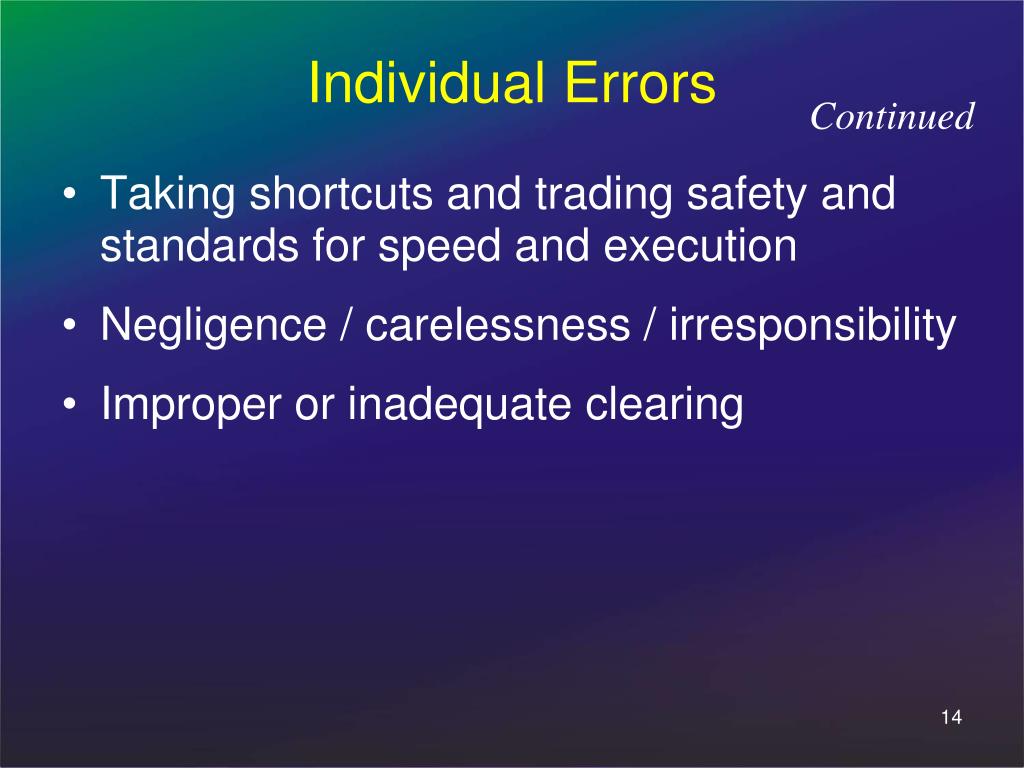 Individual Errors

Continued

• Taking shortcuts and trading safety and standards for speed and execution
• Negligence / carelessness / irresponsibility
• Improper or inadequate clearing

14